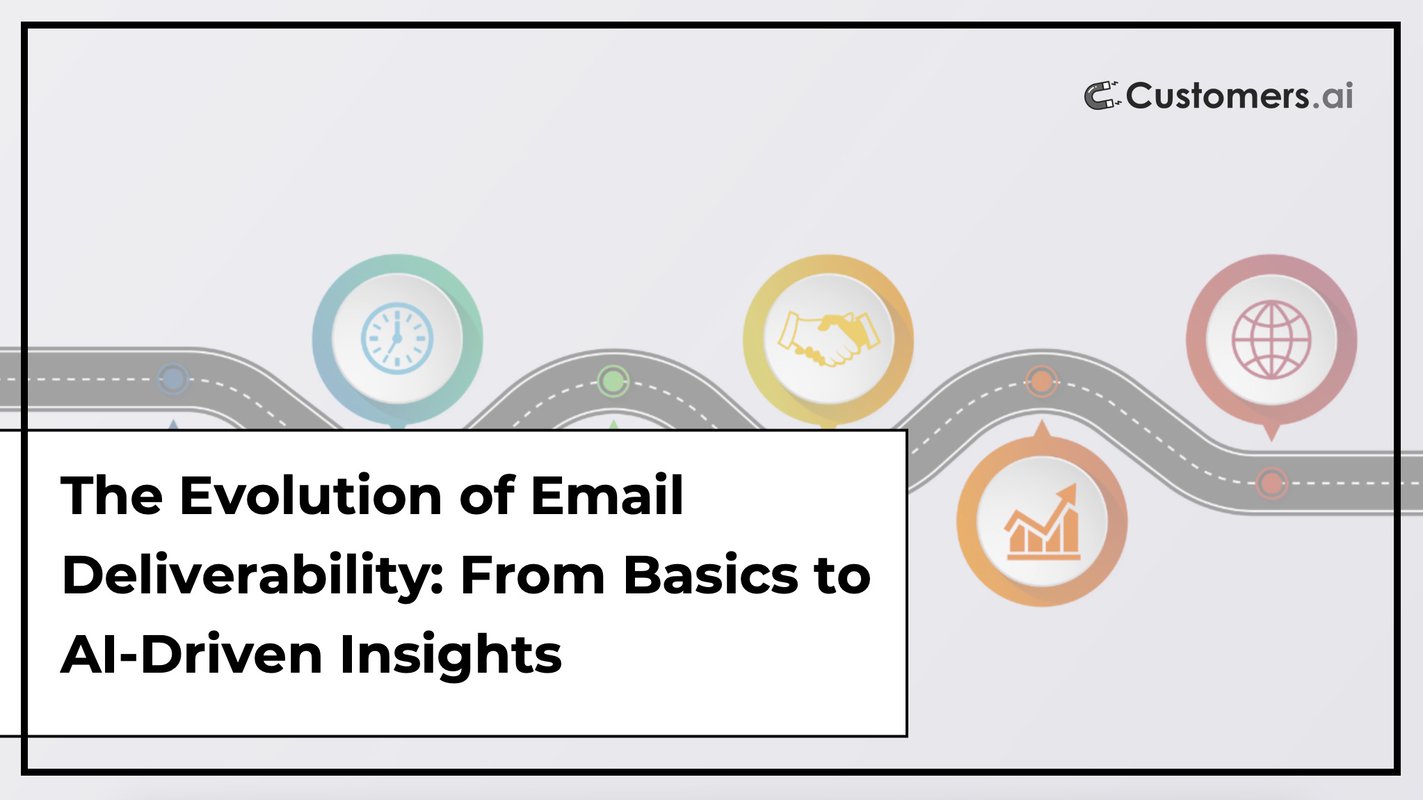 Customers.ai

The Evolution of Email Deliverability: From Basics to AI-Driven Insights